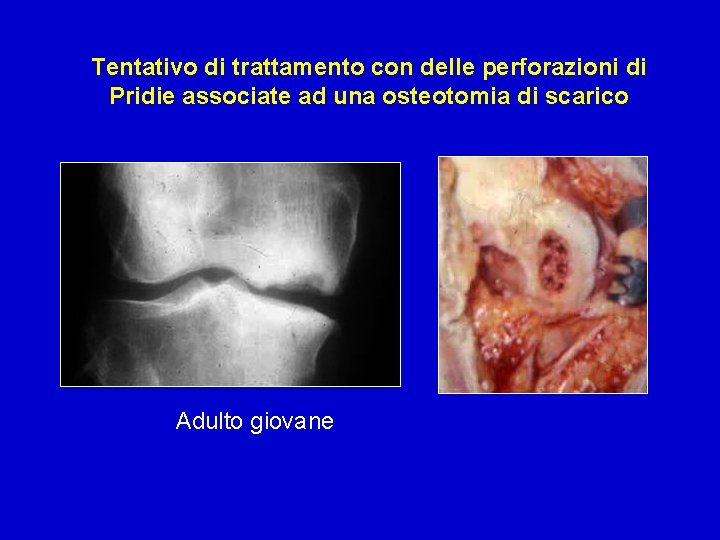 Tentativo di trattamento con delle perforazioni di Pridie associate ad una osteotomia di scarico

Adulto giovane